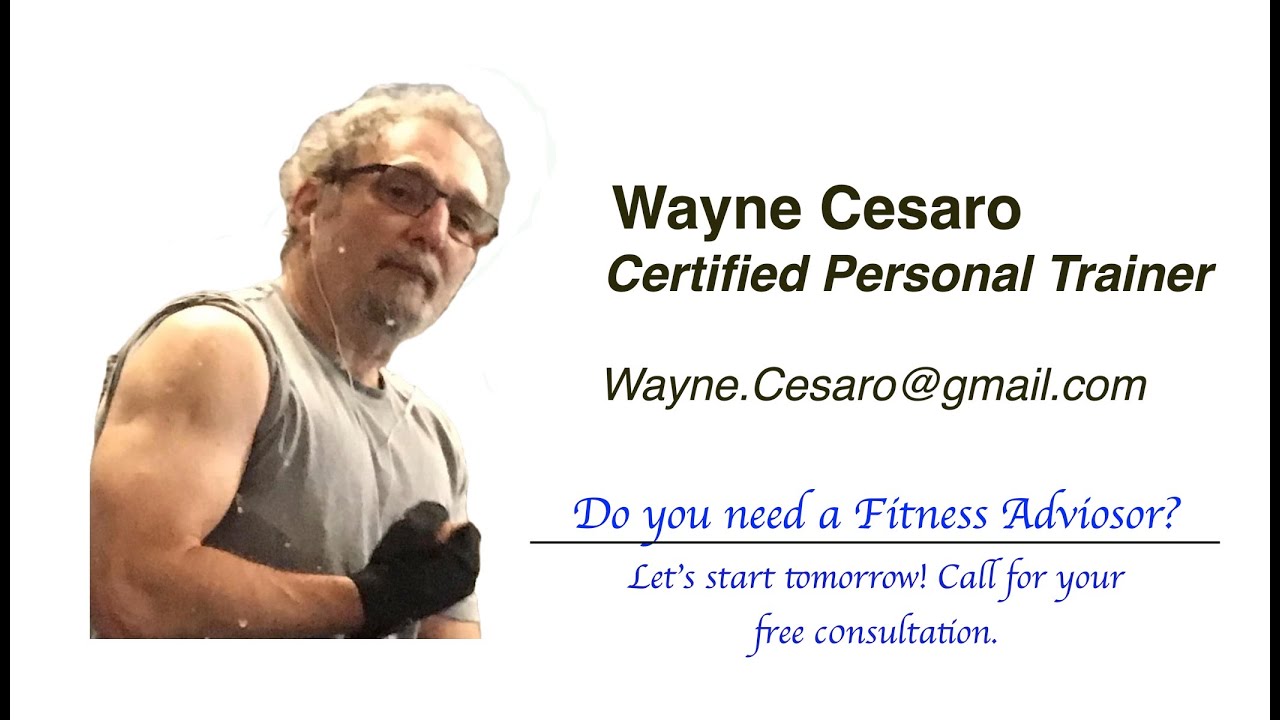 Wayne Cesaro
Certified Personal Trainer

Wayne.Cesaro@gmail.com

Do you need a Fitness Adviosor?

Let's start tomorrow! Call for your free consultation.